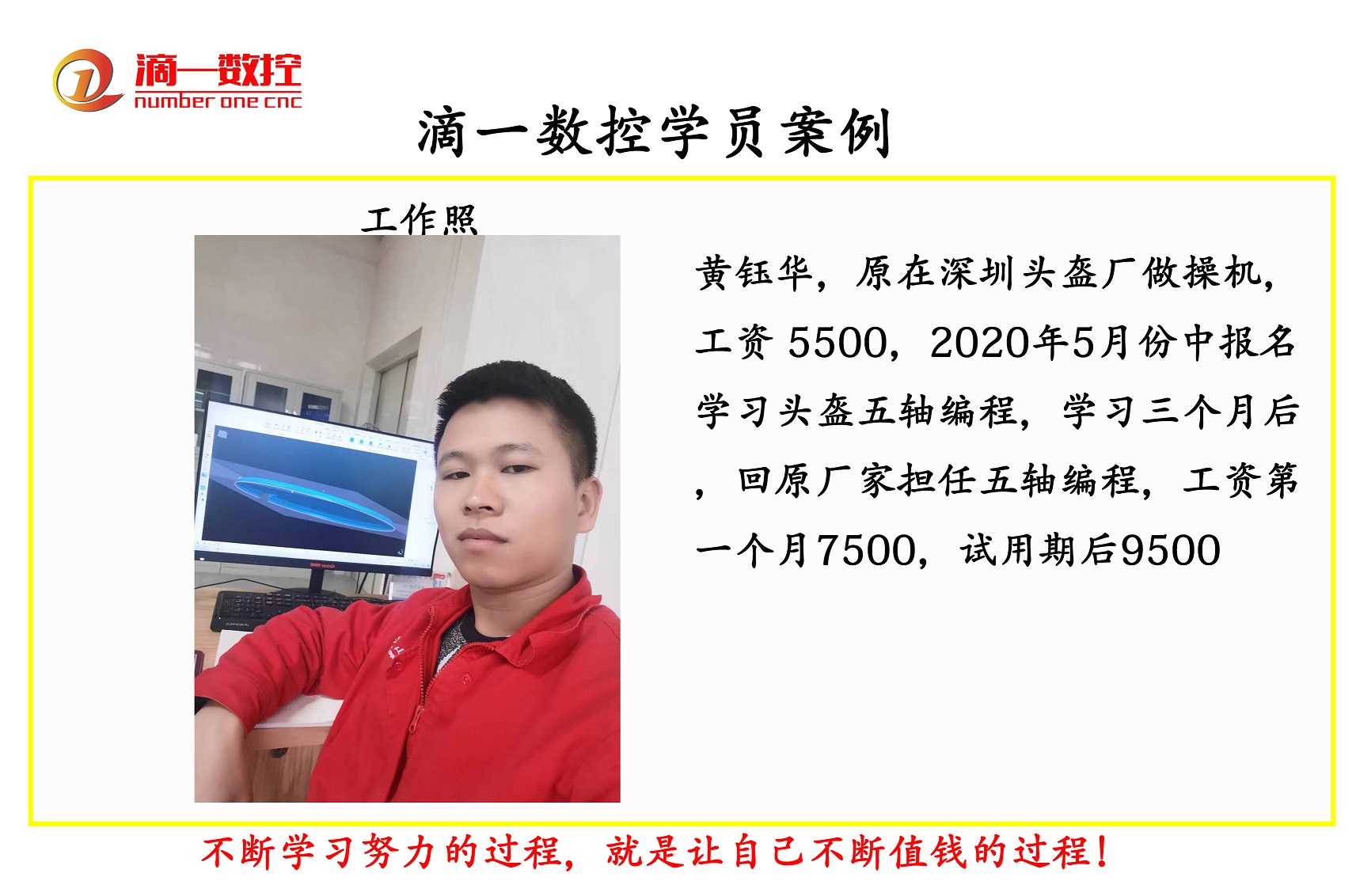 滴一数控
number one cnc

滴一数控学员案例

工作照

黄钰华，原在深圳头盔厂做操机，工资 5500，2020年5月份中报名学习头盔五轴编程，学习三个月后，回原厂家担任五轴编程，工资第一个月7500，试用期后9500

不断学习努力的过程，就是让自己不断值钱的过程！